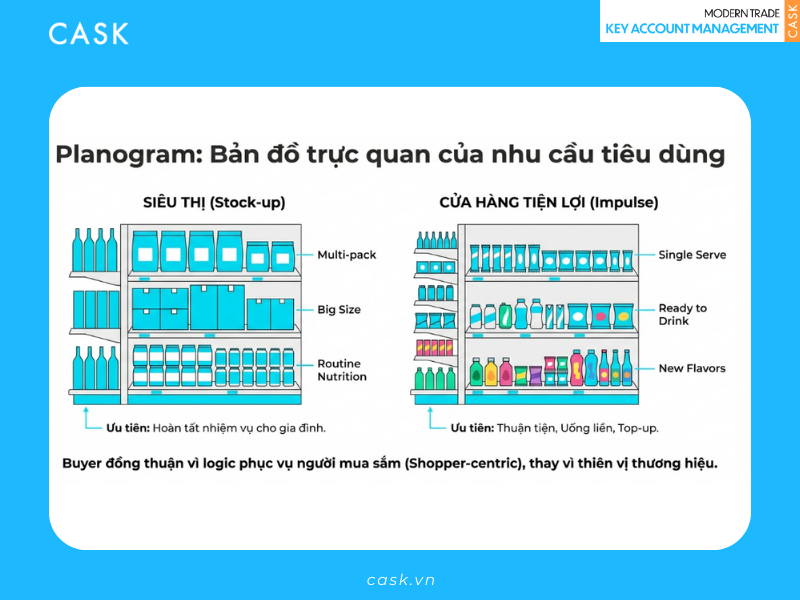 CASK

MODERN TRADE
KEY ACCOUNT MANAGEMENT
CASK

Planogram: Bản đồ trực quan của nhu cầu tiêu dùng

SIÊU THỊ (Stock-up)

Multi-pack

Big Size

Routine Nutrition

Ưu tiên: Hoàn tất nhiệm vụ cho gia đình.

CỬA HÀNG TIỆN LỢI (Impulse)

Single Serve

Ready to Drink

New Flavors

Ưu tiên: Thuận tiện, Uống liền, Top-up.

Buyer đồng thuận vì logic phục vụ người mua sắm (Shopper-centric), thay vì thiên vị thương hiệu.

cask.vn